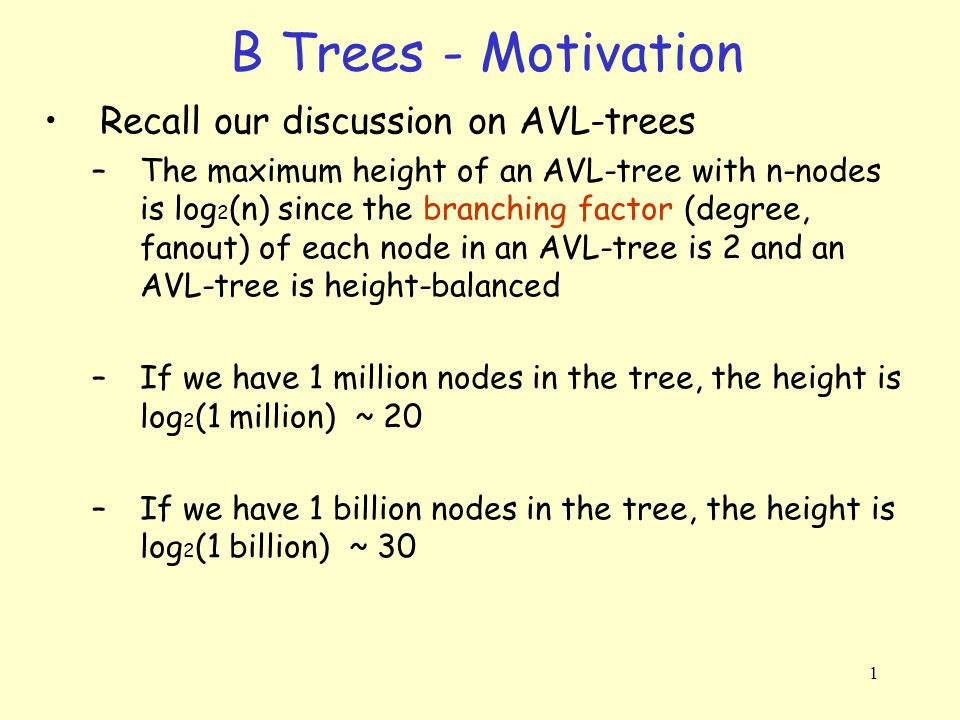 B Trees - Motivation

• Recall our discussion on AVL-trees

– The maximum height of an AVL-tree with n-nodes is $\log_2(n)$ since the branching factor (degree, fanout) of each node in an AVL-tree is 2 and an AVL-tree is height-balanced

– If we have 1 million nodes in the tree, the height is $\log_2(1 \text{ million}) \sim 20$

– If we have 1 billion nodes in the tree, the height is $\log_2(1 \text{ billion}) \sim 30$

1